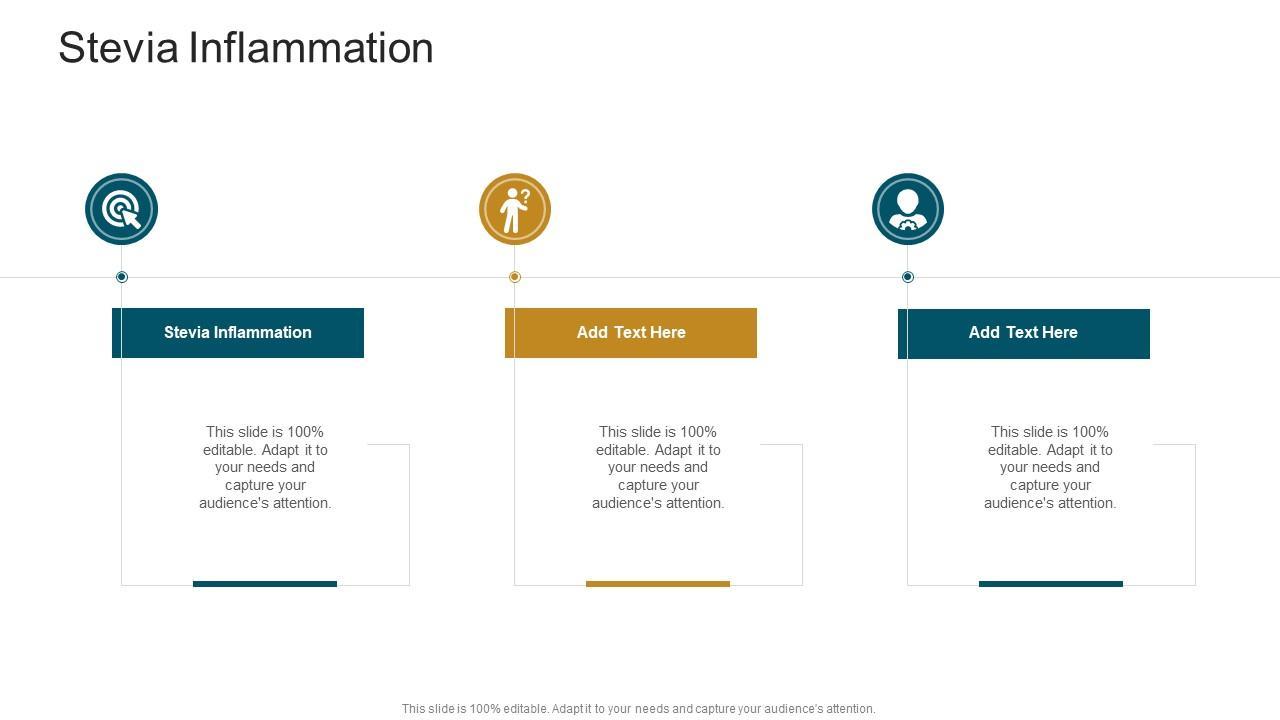 Stevia Inflammation

Stevia Inflammation

This slide is 100% editable. Adapt it to your needs and capture your audience's attention.

Add Text Here

This slide is 100% editable. Adapt it to your needs and capture your audience's attention.

Add Text Here

This slide is 100% editable. Adapt it to your needs and capture your audience's attention.

This slide is 100% editable. Adapt it to your needs and capture your audience's attention.